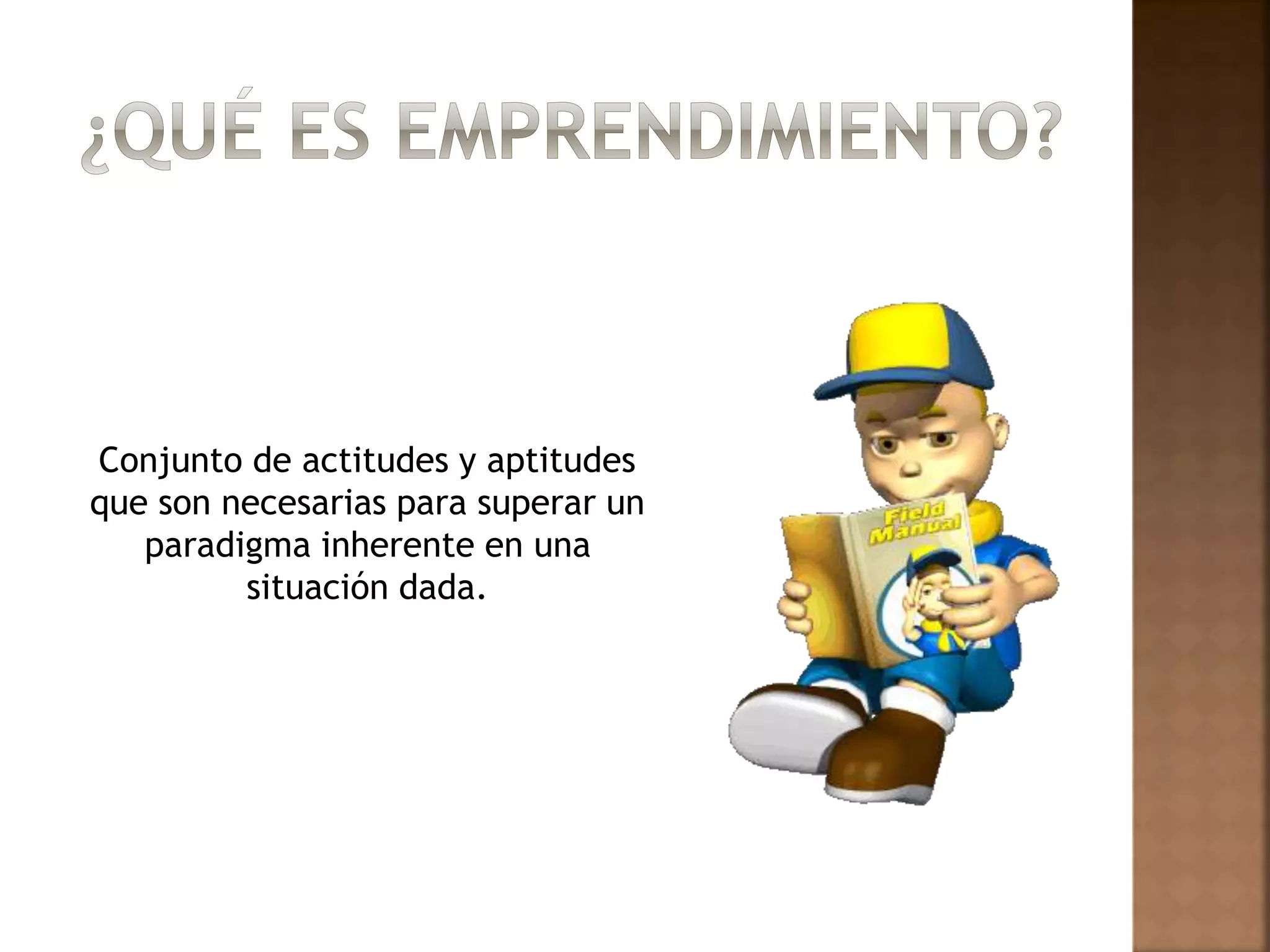 ¿QUÉ ES EMPRENDIMIENTO?

Conjunto de actitudes y aptitudes que son necesarias para superar un paradigma inherente en una situación dada.

Field Manual